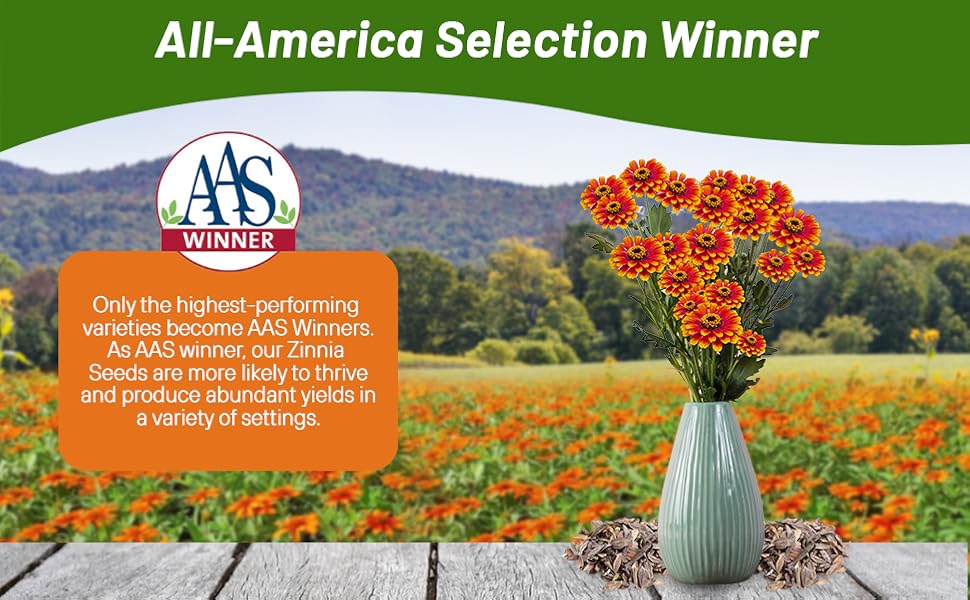 All-America Selection Winner

AAS
WINNER

Only the highest-performing varieties become AAS Winners. As AAS winner, our Zinnia Seeds are more likely to thrive and produce abundant yields in a variety of settings.